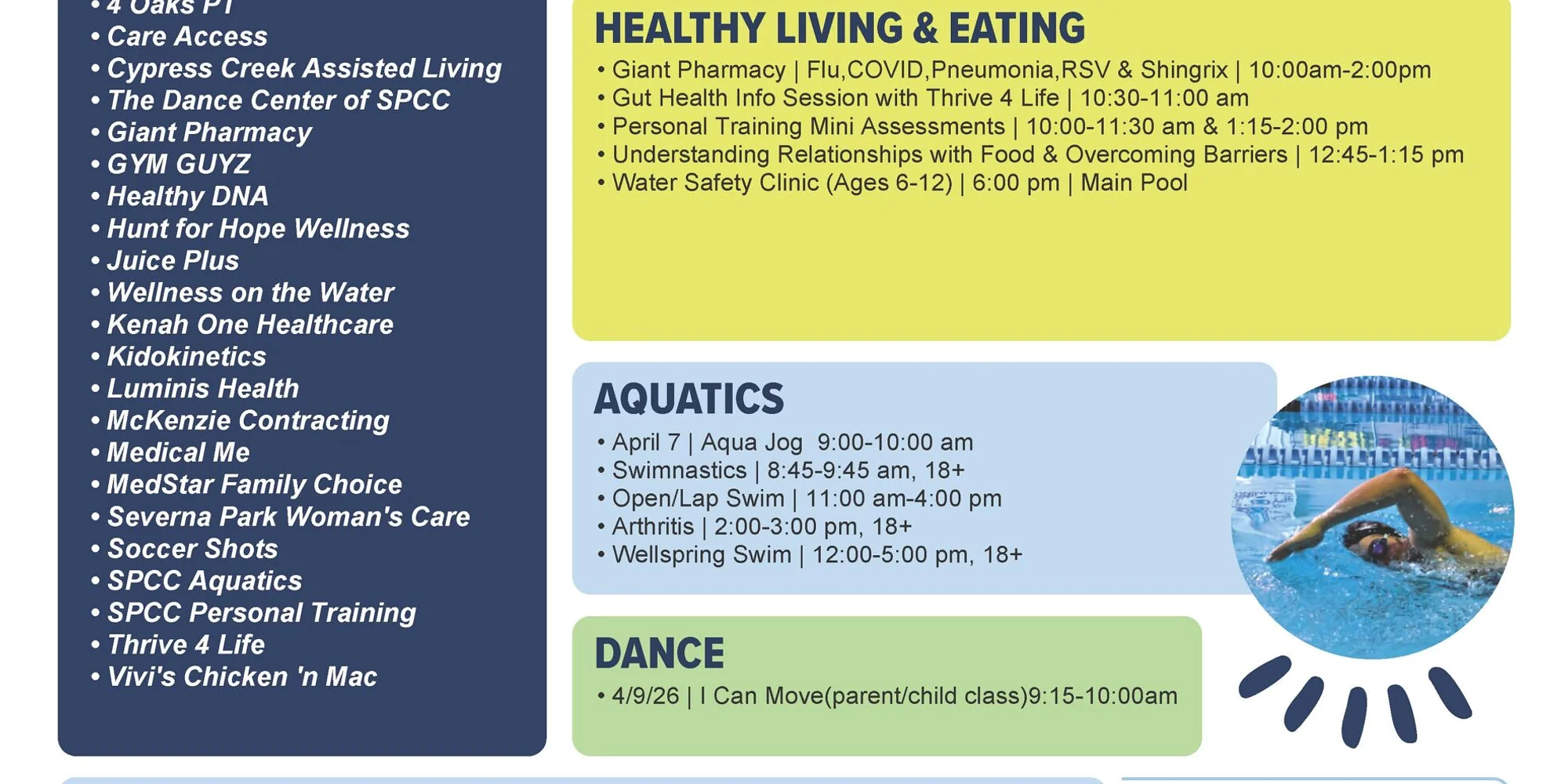 • 4 Oaks PT
• Care Access
• Cypress Creek Assisted Living
• The Dance Center of SPCC
• Giant Pharmacy
• GYM GUYZ
• Healthy DNA
• Hunt for Hope Wellness
• Juice Plus
• Wellness on the Water
• Kenah One Healthcare
• Kidokinetics
• Luminis Health
• McKenzie Contracting
• Medical Me
• MedStar Family Choice
• Severna Park Woman's Care
• Soccer Shots
• SPCC Aquatics
• SPCC Personal Training
• Thrive 4 Life
• Vivi's Chicken 'n Mac

HEALTHY LIVING & EATING

• Giant Pharmacy | Flu,COVID,Pneumonia,RSV & Shingrix | 10:00am-2:00pm
• Gut Health Info Session with Thrive 4 Life | 10:30-11:00 am
• Personal Training Mini Assessments | 10:00-11:30 am & 1:15-2:00 pm
• Understanding Relationships with Food & Overcoming Barriers | 12:45-1:15 pm
• Water Safety Clinic (Ages 6-12) | 6:00 pm | Main Pool

AQUATICS

• April 7 | Aqua Jog 9:00-10:00 am
• Swimnastics | 8:45-9:45 am, 18+
• Open/Lap Swim | 11:00 am-4:00 pm
• Arthritis | 2:00-3:00 pm, 18+
• Wellspring Swim | 12:00-5:00 pm, 18+

DANCE

• 4/9/26 | I Can Move(parent/child class)9:15-10:00am